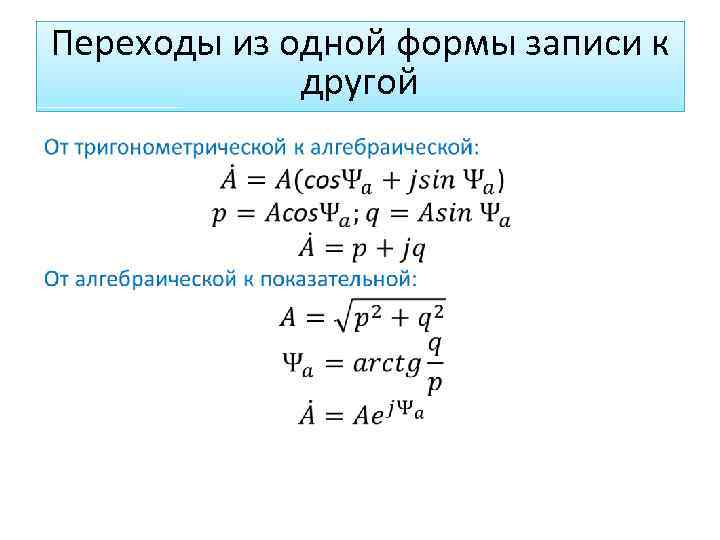 Переходы из одной формы записи к другой

От тригонометрической к алгебраической:

$\dot{A} = A(cos\Psi_a + jsin\,\Psi_a)$

$p = Acos\Psi_a; q = Asin\,\Psi_a$

$\dot{A} = p + jq$

От алгебраической к показательной:

$A = \sqrt{p^2 + q^2}$

$\Psi_a = arctg\frac{q}{p}$

$\dot{A} = Ae^{j\Psi_a}$